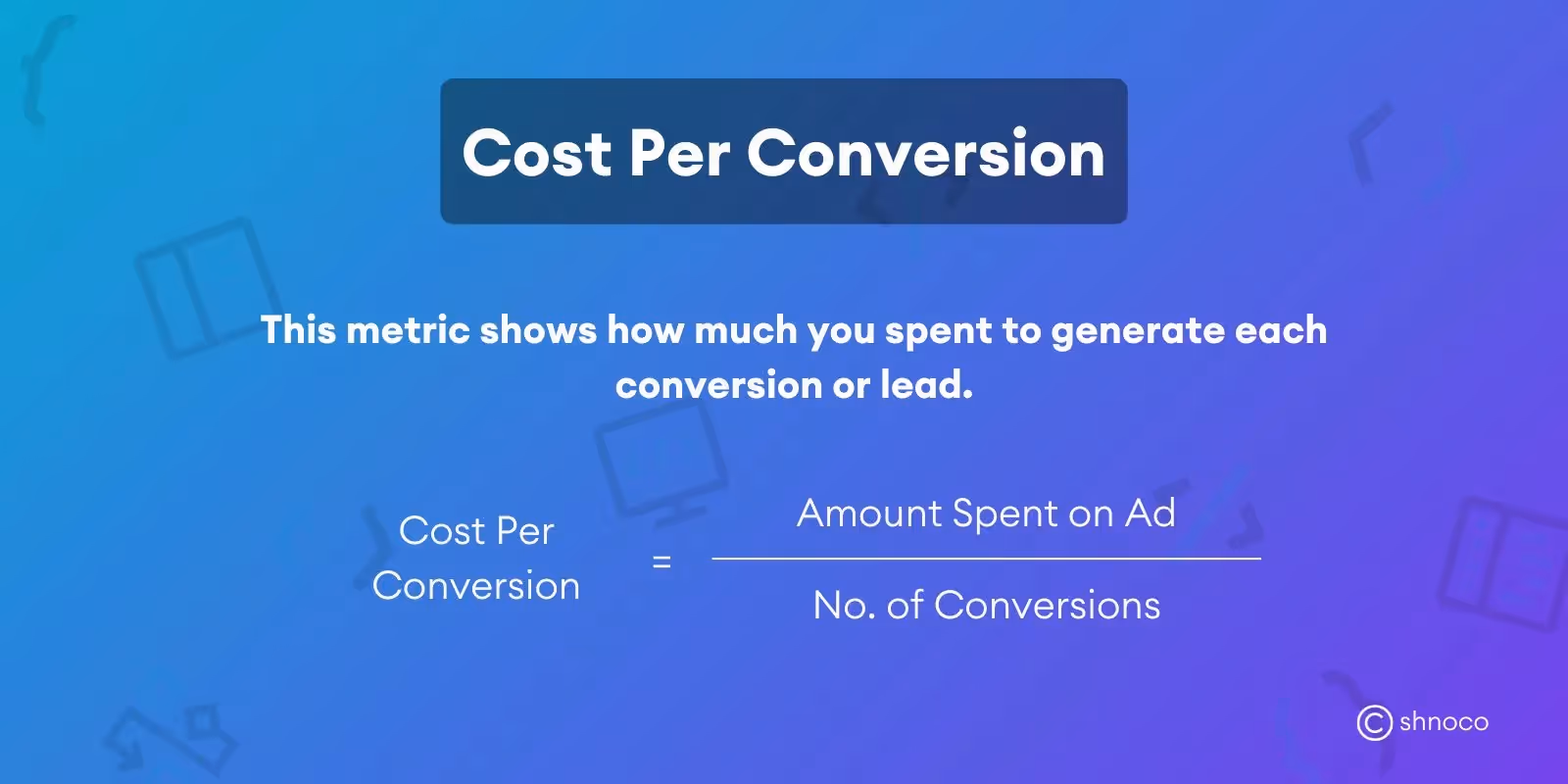 Cost Per Conversion

This metric shows how much you spent to generate each conversion or lead.

$\text{Cost Per Conversion} = \frac{\text{Amount Spent on Ad}}{\text{No. of Conversions}}$

shnoco